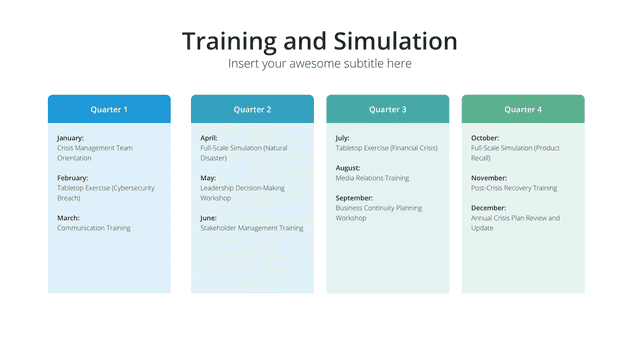 Training and Simulation
Insert your awesome subtitle here

Quarter 1

January:
Crisis Management Team Orientation

February:
Tabletop Exercise (Cybersecurity Breach)

March:
Communication Training

Quarter 2

April:
Full-Scale Simulation (Natural Disaster)

May:
Leadership Decision-Making Workshop

June:
Stakeholder Management Training

Quarter 3

July:
Tabletop Exercise (Financial Crisis)

August:
Media Relations Training

September:
Business Continuity Planning Workshop

Quarter 4

October:
Full-Scale Simulation (Product Recall)

November:
Post-Crisis Recovery Training

December:
Annual Crisis Plan Review and Update